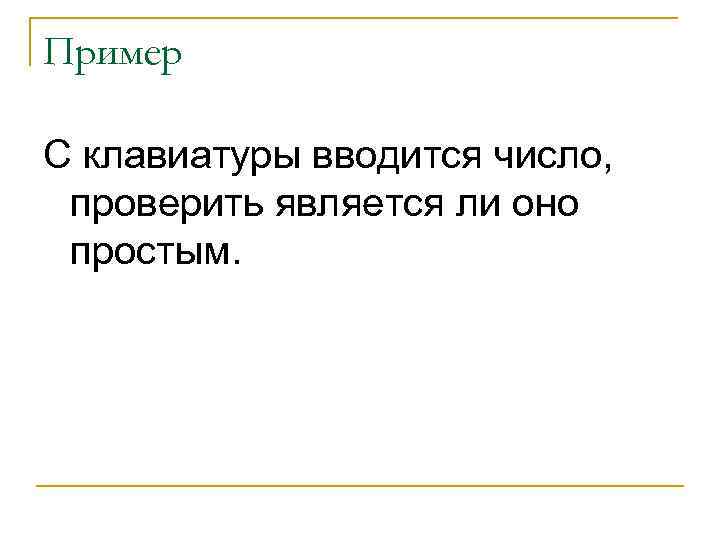 Пример

С клавиатуры вводится число, проверить является ли оно простым.